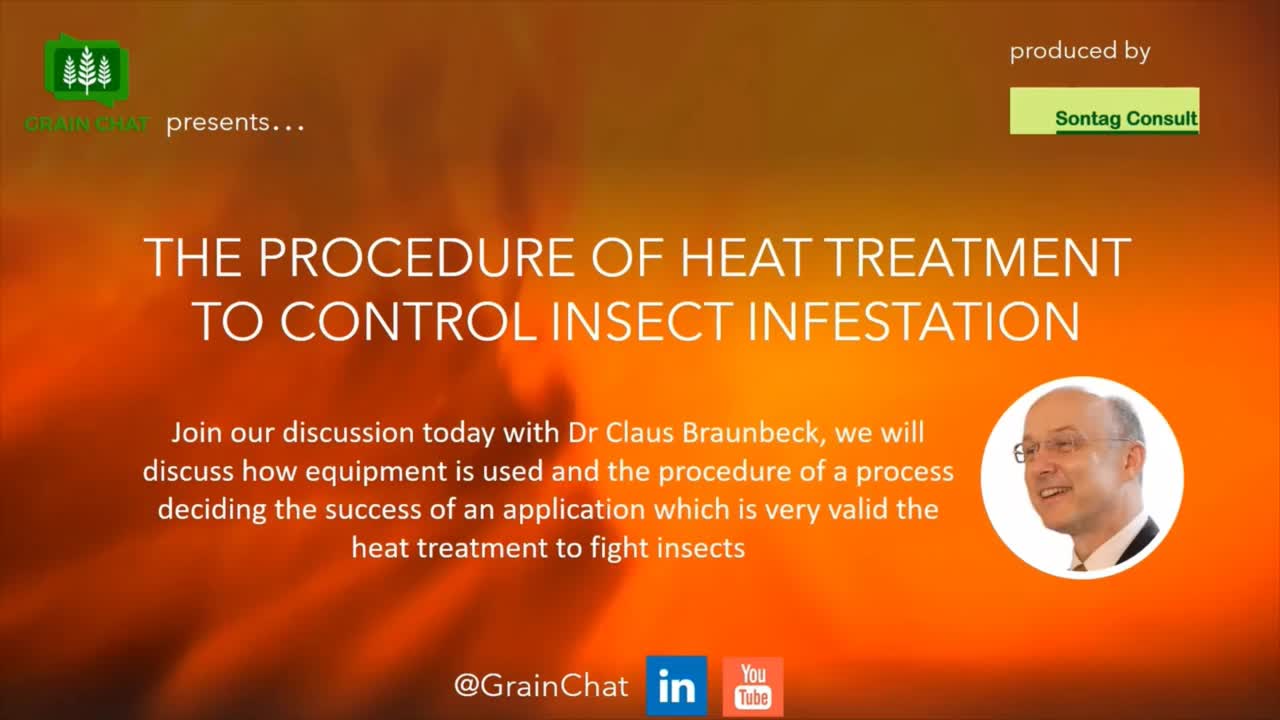 GRAIN CHAT presents...

produced by

Sontag Consult

THE PROCEDURE OF HEAT TREATMENT TO CONTROL INSECT INFESTATION

Join our discussion today with Dr Claus Braunbeck, we will discuss how equipment is used and the procedure of a process deciding the success of an application which is very valid the heat treatment to fight insects

@GrainChat in You Tube